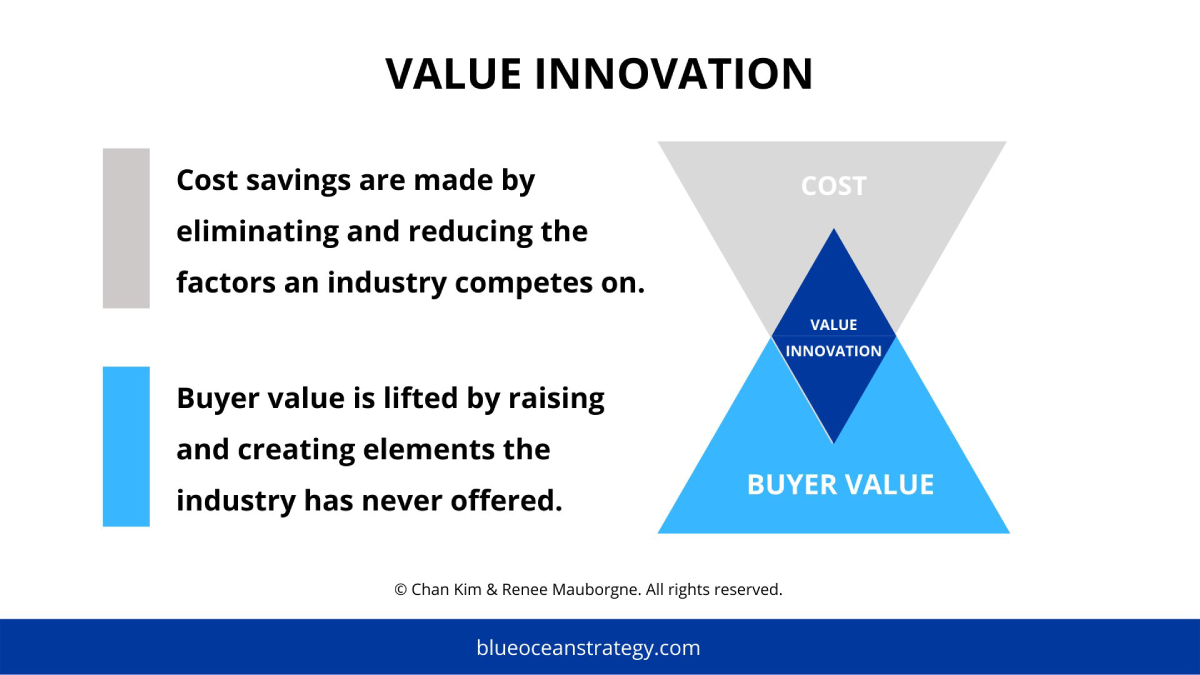 VALUE INNOVATION

Cost savings are made by eliminating and reducing the factors an industry competes on.

Buyer value is lifted by raising and creating elements the industry has never offered.

COST

VALUE INNOVATION

BUYER VALUE

© Chan Kim & Renee Mauborgne. All rights reserved.

blueoceanstrategy.com